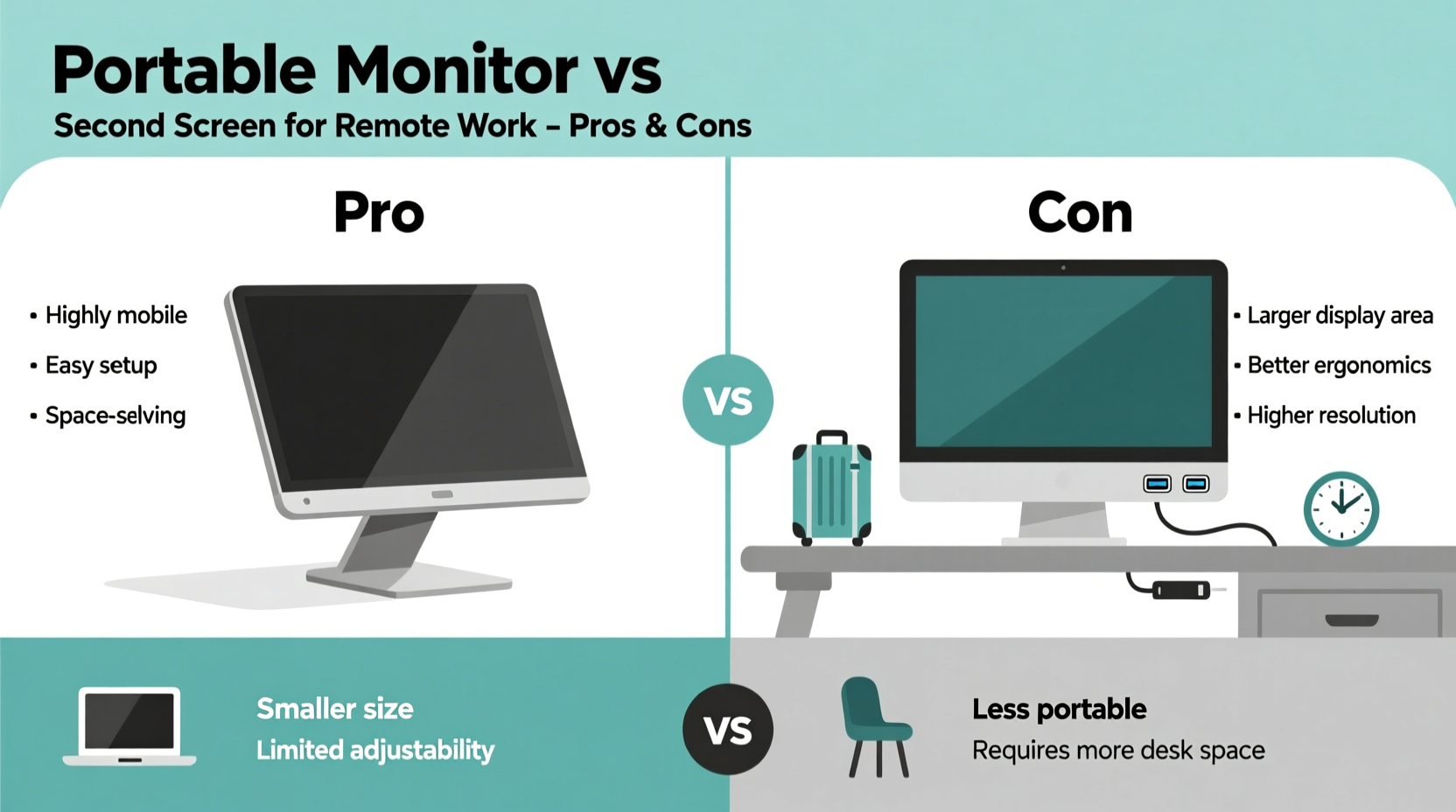 Portable Monitor vs
Second Screen for Remote Work – Pros & Cons

Pro

• Highly mobile
• Easy setup
• Space-selving

VS

Con

• Larger display area
• Better ergonomics
• Higher resolution

Smaller size
Limited adjustability

VS

Less portable
Requires more desk space